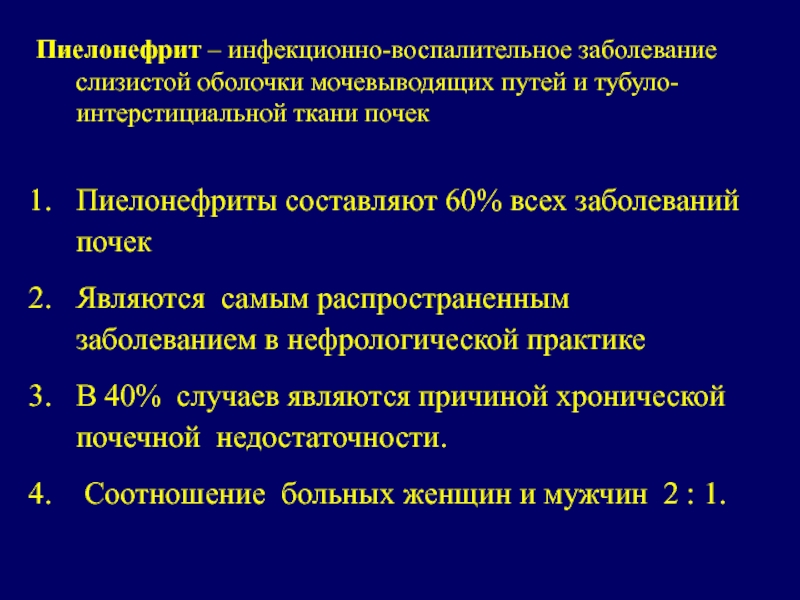 Пиелонефрит – инфекционно-воспалительное заболевание слизистой оболочки мочевыводящих путей и тубуло-интерстициальной ткани почек

1. Пиелонефриты составляют 60% всех заболеваний почек

2. Являются самым распространенным заболеванием в нефрологической практике

3. В 40% случаев являются причиной хронической почечной недостаточности.

4. Соотношение больных женщин и мужчин 2 : 1.